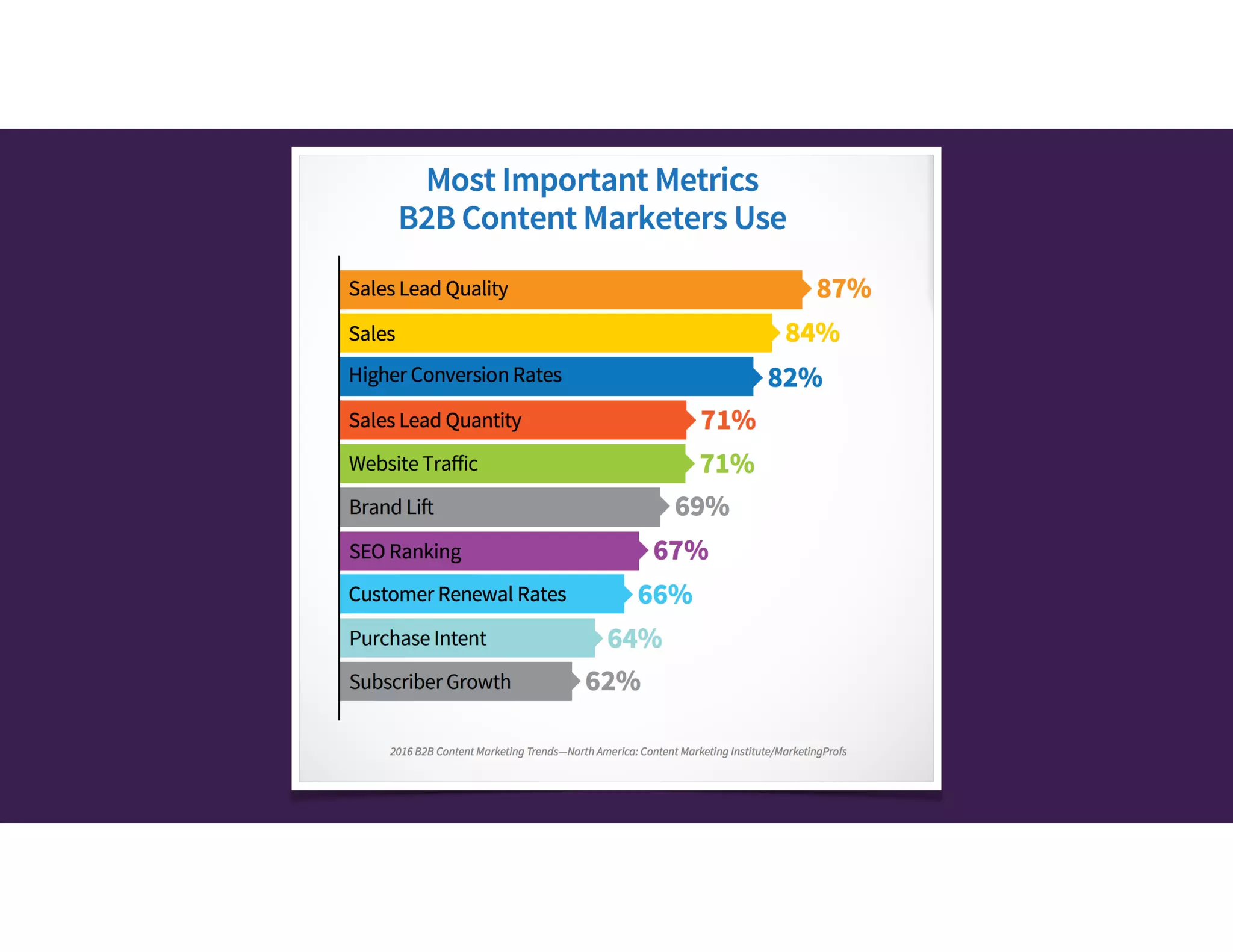 Most Important Metrics
B2B Content Marketers Use

Sales Lead Quality 87%
Sales 84%
Higher Conversion Rates 82%
Sales Lead Quantity 71%
Website Traffic 71%
Brand Lift 69%
SEO Ranking 67%
Customer Renewal Rates 66%
Purchase Intent 64%
Subscriber Growth 62%

2016 B2B Content Marketing Trends—North America: Content Marketing Institute/MarketingProfs